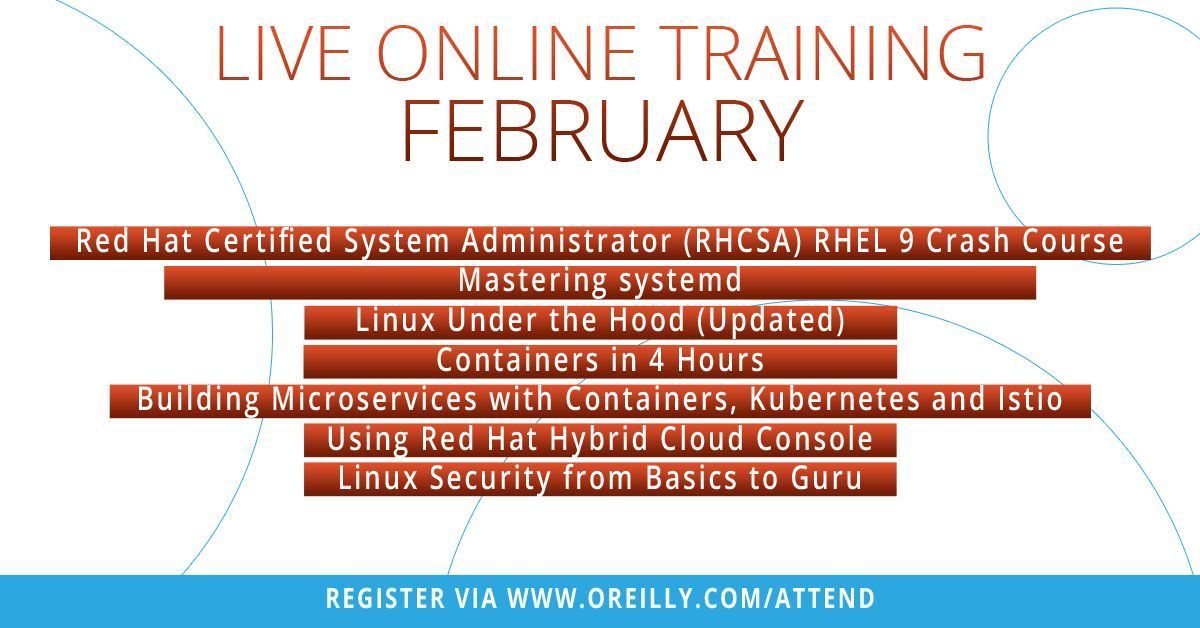 LIVE ONLINE TRAINING
FEBRUARY

Red Hat Certified System Administrator (RHCSA) RHEL 9 Crash Course
Mastering systemd
Linux Under the Hood (Updated)
Containers in 4 Hours
Building Microservices with Containers, Kubernetes and Istio
Using Red Hat Hybrid Cloud Console
Linux Security from Basics to Guru

REGISTER VIA WWW.OREILLY.COM/ATTEND